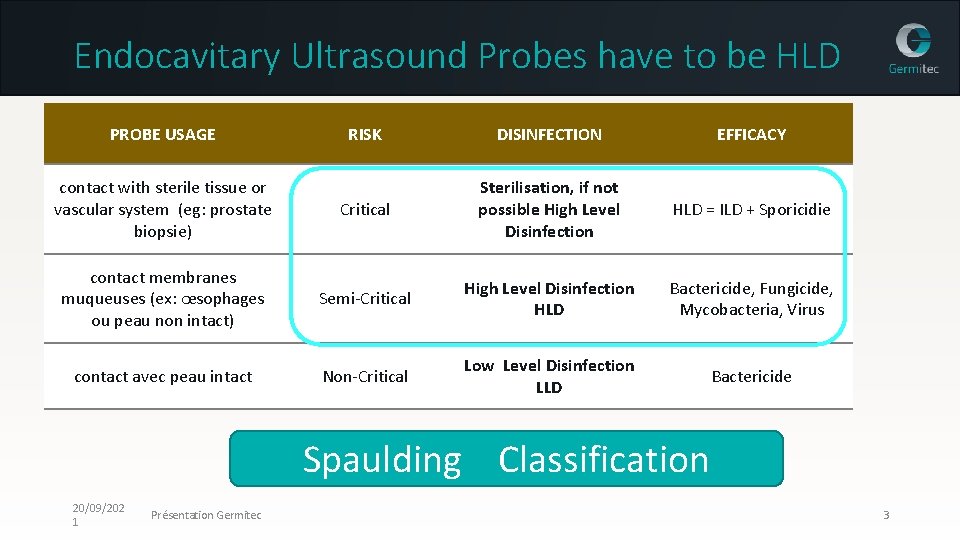 Endocavitary Ultrasound Probes have to be HLD

Germitec

| PROBE USAGE | RISK | DISINFECTION | EFFICACY |
|---|---|---|---|
| contact with sterile tissue or vascular system (eg: prostate biopsie) | Critical | Sterilisation, if not possible High Level Disinfection | HLD = ILD + Sporicidie |
| contact membranes muqueuses (ex: œsophages ou peau non intact) | Semi-Critical | High Level Disinfection HLD | Bactericide, Fungicide, Mycobacteria, Virus |
| contact avec peau intact | Non-Critical | Low Level Disinfection LLD | Bactericide |

Spaulding Classification

20/09/2021

Présentation Germitec

3